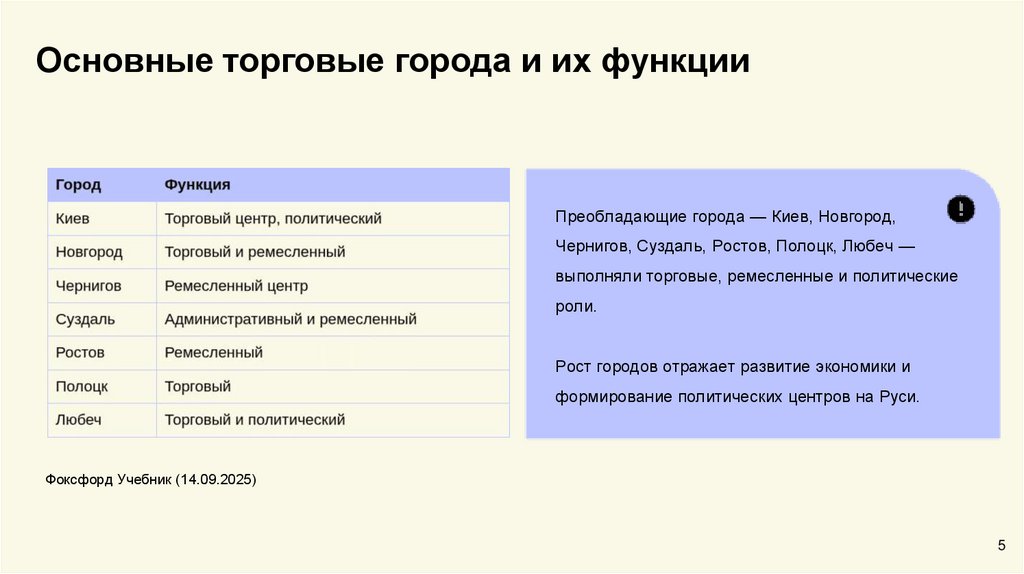 Основные торговые города и их функции

| Город | Функция |
|---|---|
| Киев | Торговый центр, политический |
| Новгород | Торговый и ремесленный |
| Чернигов | Ремесленный центр |
| Суздаль | Административный и ремесленный |
| Ростов | Ремесленный |
| Полоцк | Торговый |
| Любеч | Торговый и политический |

Преобладающие города — Киев, Новгород, Чернигов, Суздаль, Ростов, Полоцк, Любеч — выполняли торговые, ремесленные и политические роли.

Рост городов отражает развитие экономики и формирование политических центров на Руси.

Фоксфорд Учебник (14.09.2025)

5